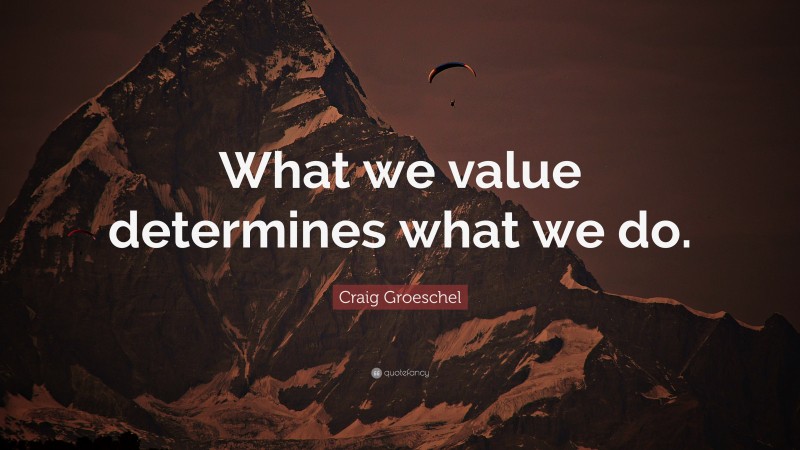 What we value determines what we do.

Craig Groeschel

quotefancy